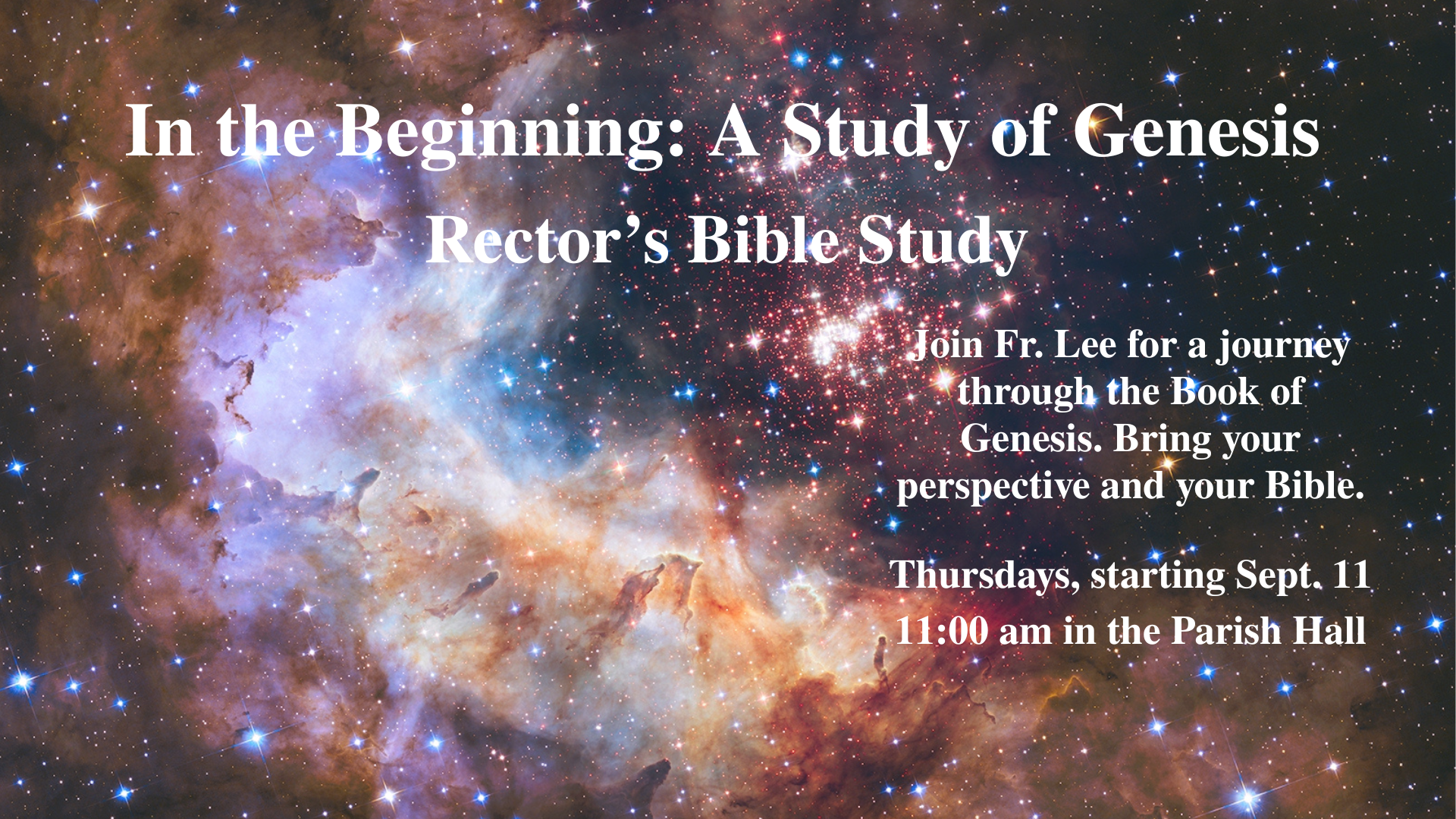 In the Beginning: A Study of Genesis

Rector’s Bible Study

Join Fr. Lee for a journey through the Book of Genesis. Bring your perspective and your Bible.

Thursdays, starting Sept. 11
11:00 am in the Parish Hall